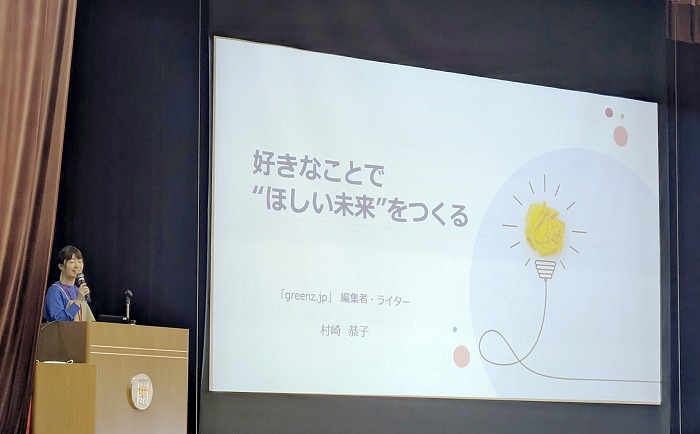 好きなことで
“ほしい未来”をつくる

「greenz.jp」 編集者・ライター

村崎 恭子